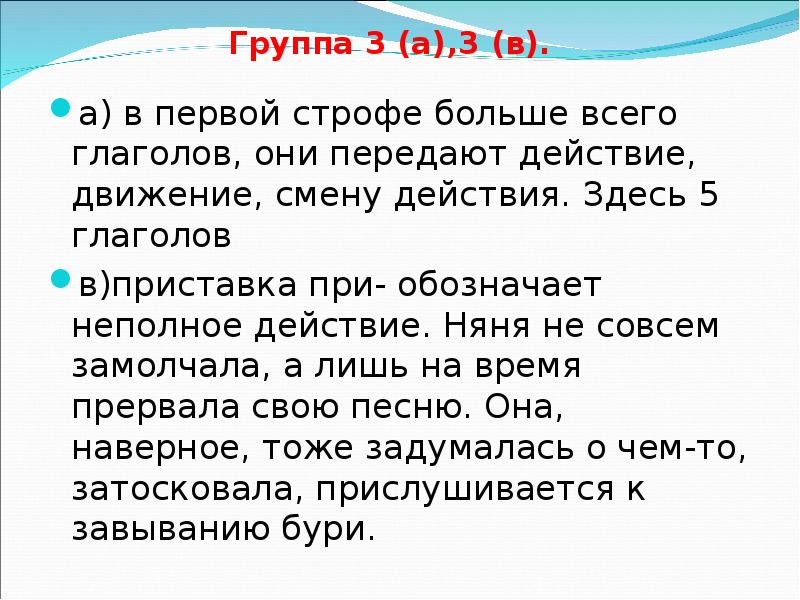 Группа 3 (а),3 (в).

а) в первой строфе больше всего глаголов, они передают действие, движение, смену действия. Здесь 5 глаголов

в)приставка при- обозначает неполное действие. Няня не совсем замолчала, а лишь на время прервала свою песню. Она, наверное, тоже задумалась о чем-то, затосковала, прислушивается к завыванию бури.